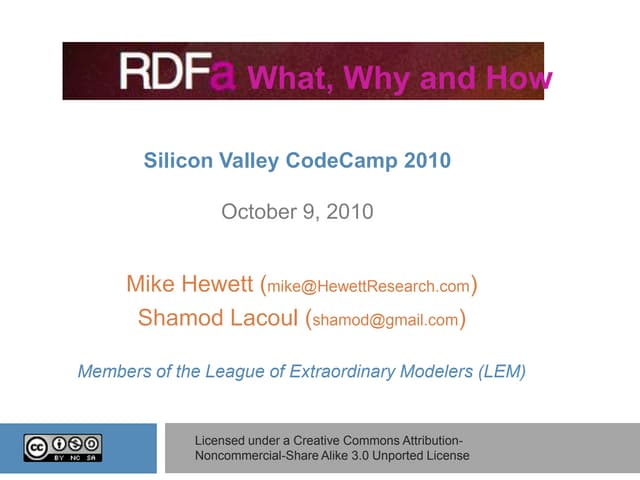 RDFa What, Why and How

Silicon Valley CodeCamp 2010

October 9, 2010

Mike Hewett (mike@HewettResearch.com)
Shamod Lacoul (shamod@gmail.com)

Members of the League of Extraordinary Modelers (LEM)

cc BY NC SA

Licensed under a Creative Commons Attribution-Noncommercial-Share Alike 3.0 Unported License